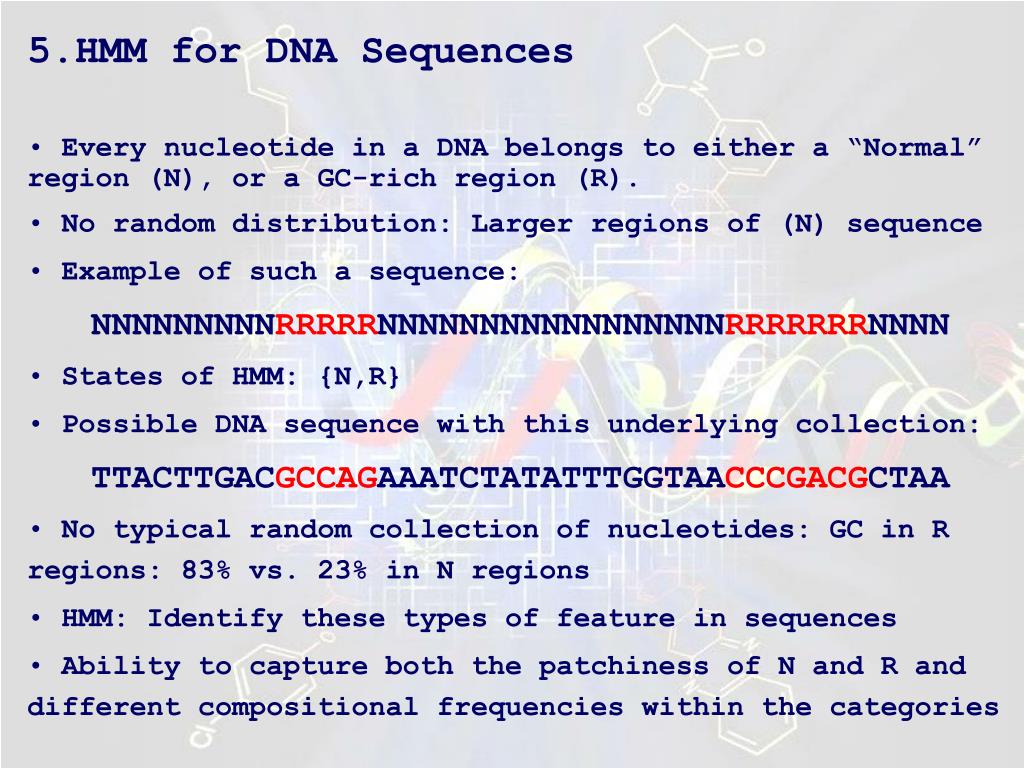 5.HMM for DNA Sequences

• Every nucleotide in a DNA belongs to either a “Normal” region (N), or a GC-rich region (R).

• No random distribution: Larger regions of (N) sequence

• Example of such a sequence:

NNNNNNNNNRRRRRNNNNNNNNNNNNNNNNNRRRRRRRNNNN

• States of HMM: {N,R}

• Possible DNA sequence with this underlying collection:

TTACTTGACGCCAGAAATCTATATTTGGTAACCCGACGCTAA

• No typical random collection of nucleotides: GC in R regions: 83% vs. 23% in N regions

• HMM: Identify these types of feature in sequences

• Ability to capture both the patchiness of N and R and different compositional frequencies within the categories